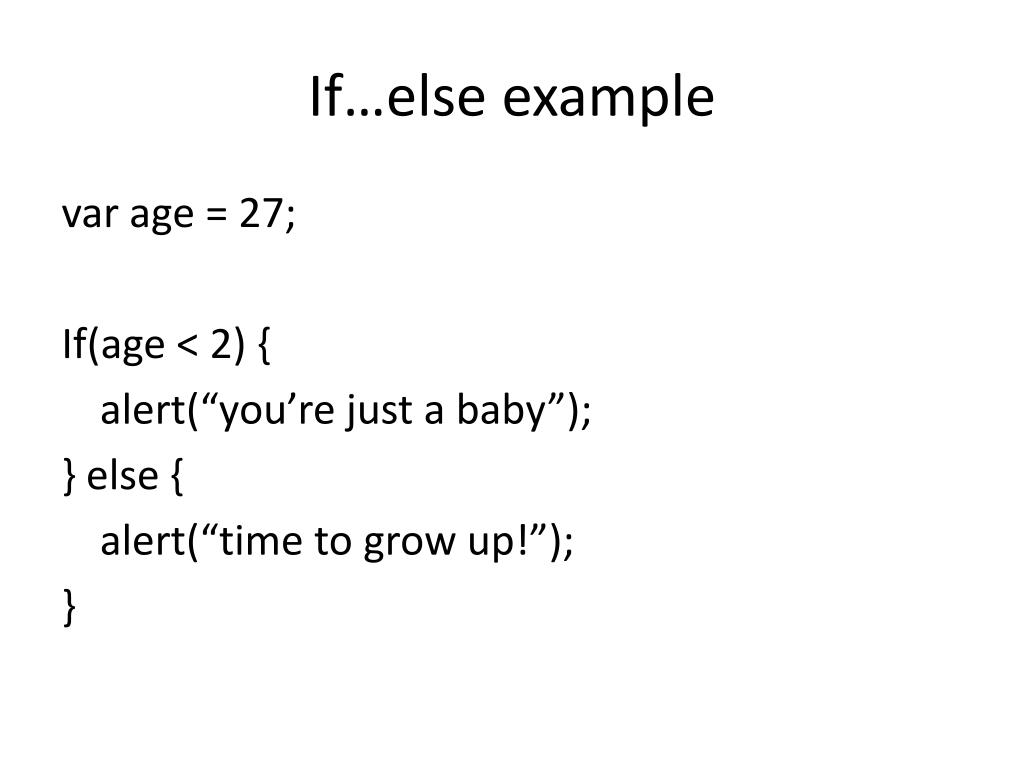 If…else example

var age = 27;

If(age < 2) {
alert(“you’re just a baby”);
} else {
alert(“time to grow up!”);
}